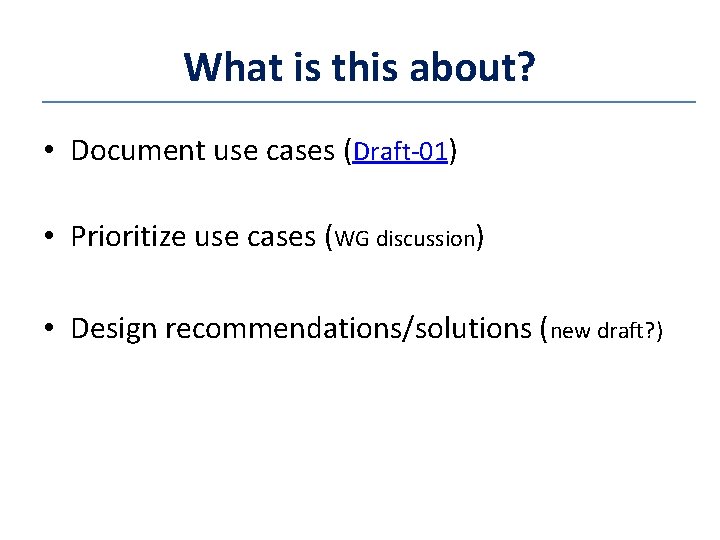 What is this about?

• Document use cases (Draft-01)

• Prioritize use cases (WG discussion)

• Design recommendations/solutions (new draft?)